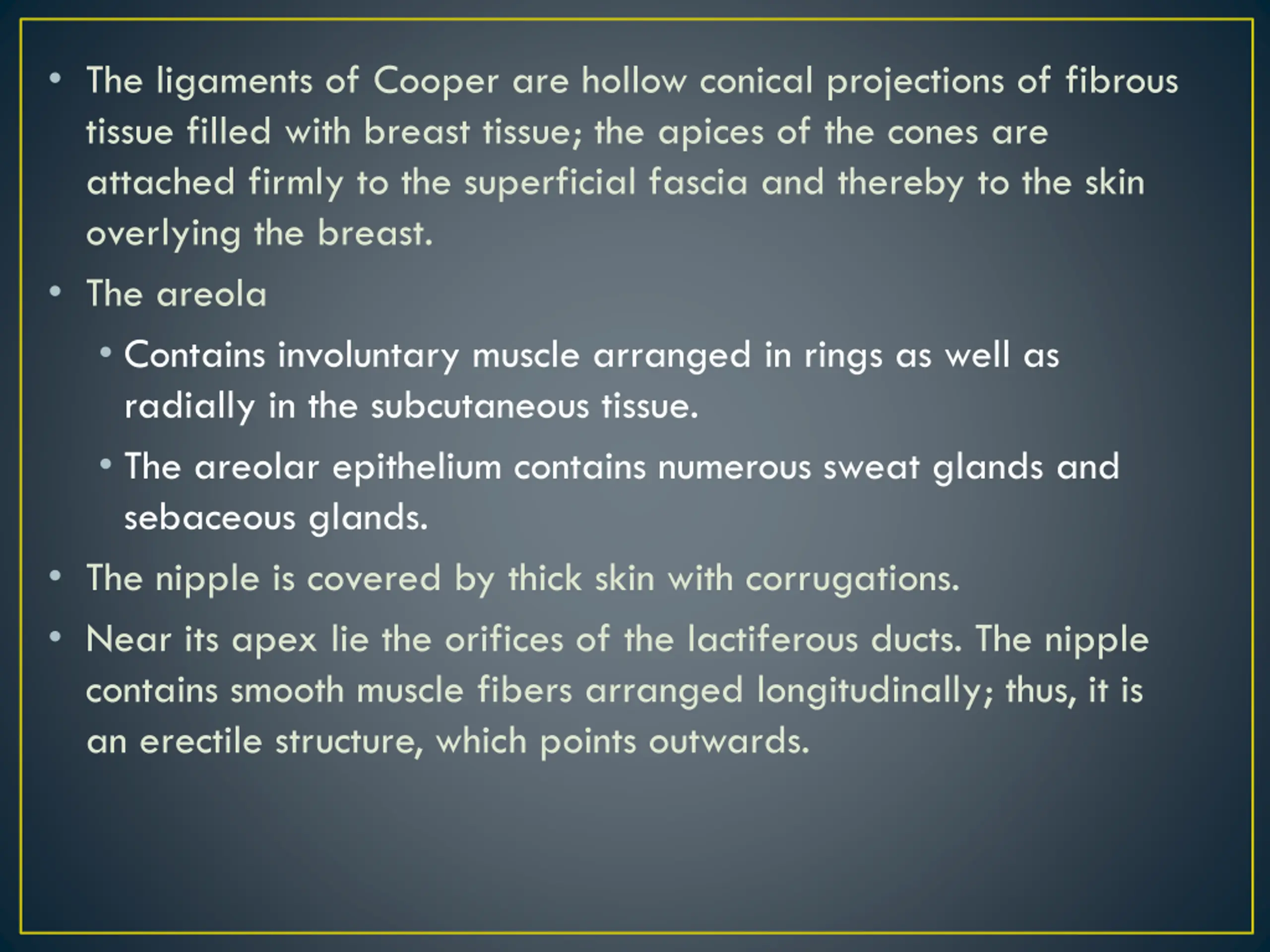 • The ligaments of Cooper are hollow conical projections of fibrous tissue filled with breast tissue; the apices of the cones are attached firmly to the superficial fascia and thereby to the skin overlying the breast.

• The areola

• Contains involuntary muscle arranged in rings as well as radially in the subcutaneous tissue.

• The areolar epithelium contains numerous sweat glands and sebaceous glands.

• The nipple is covered by thick skin with corrugations.

• Near its apex lie the orifices of the lactiferous ducts. The nipple contains smooth muscle fibers arranged longitudinally; thus, it is an erectile structure, which points outwards.